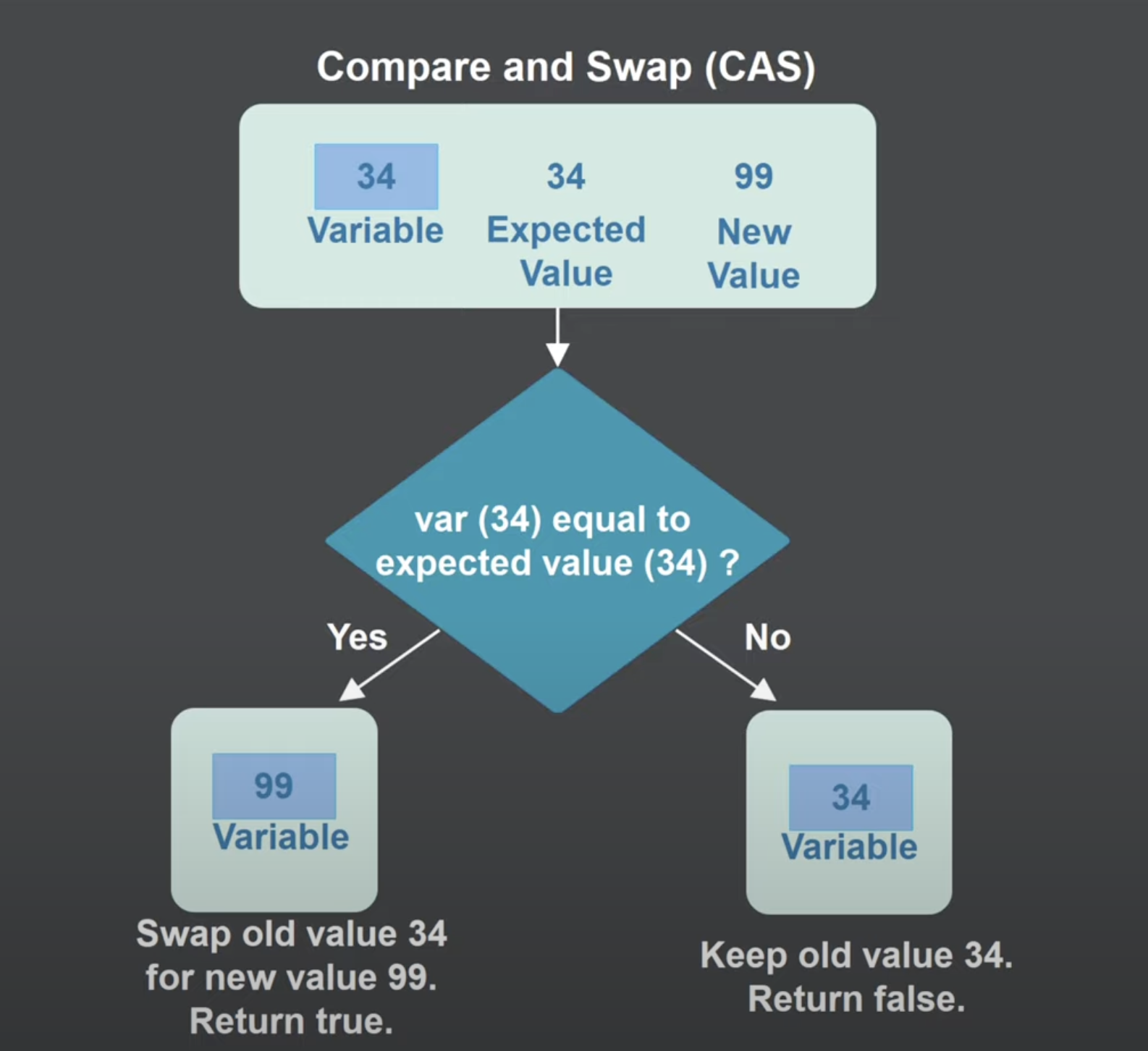 Compare and Swap (CAS)

34
Variable

34
Expected Value

99
New Value

var (34) equal to expected value (34) ?

Yes

No

99
Variable

Swap old value 34 for new value 99. Return true.

34
Variable

Keep old value 34. Return false.